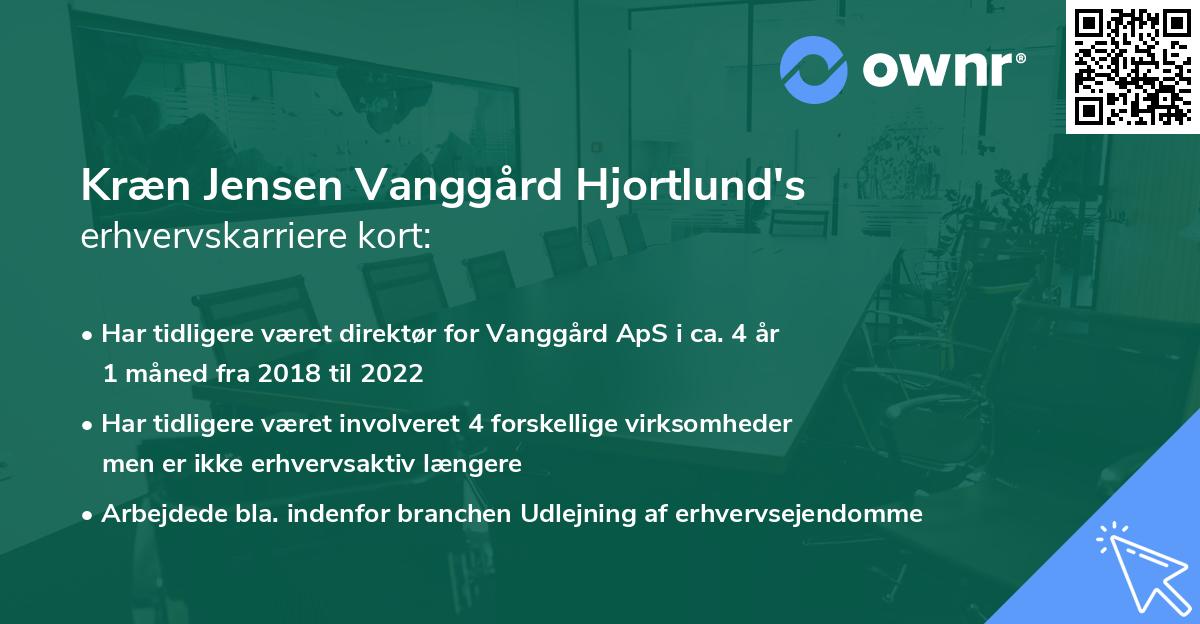 ownr®

Kræn Jensen Vanggård Hjortlund's
erhvervskarriere kort:

• Har tidligere været direktør for Vanggård ApS i ca. 4 år 1 måned fra 2018 til 2022

• Har tidligere været involveret 4 forskellige virksomheder men er ikke erhvervsaktiv længere

• Arbejdede bla. indenfor branchen Udlejning af erhvervsejendomme